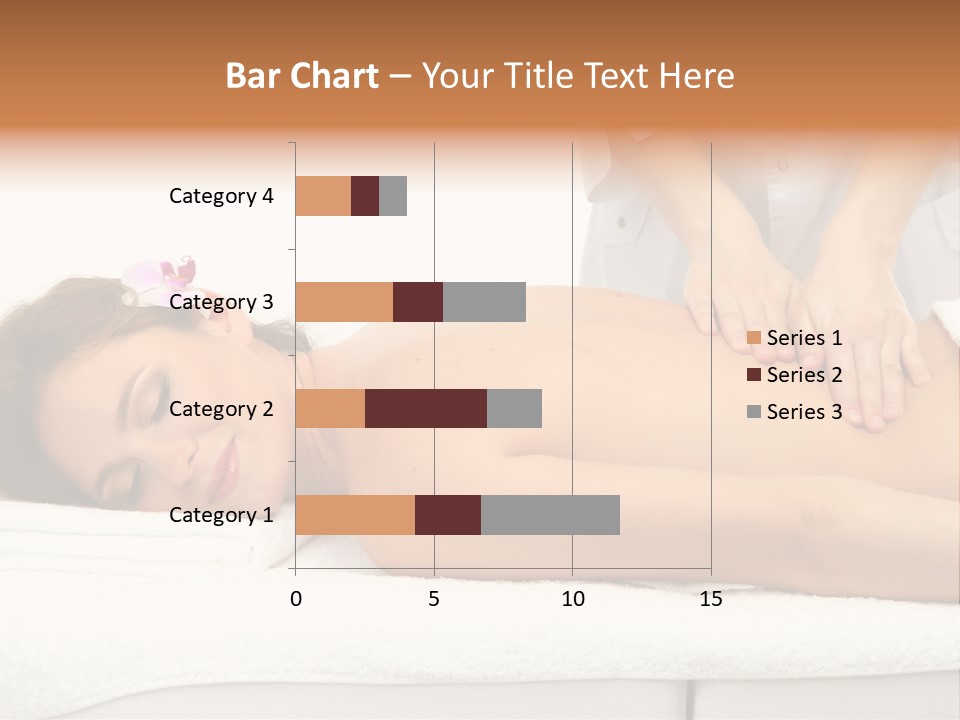 Bar Chart – Your Title Text Here

Category 4
Category 3
Category 2
Category 1

0 5 10 15

Series 1
Series 2
Series 3